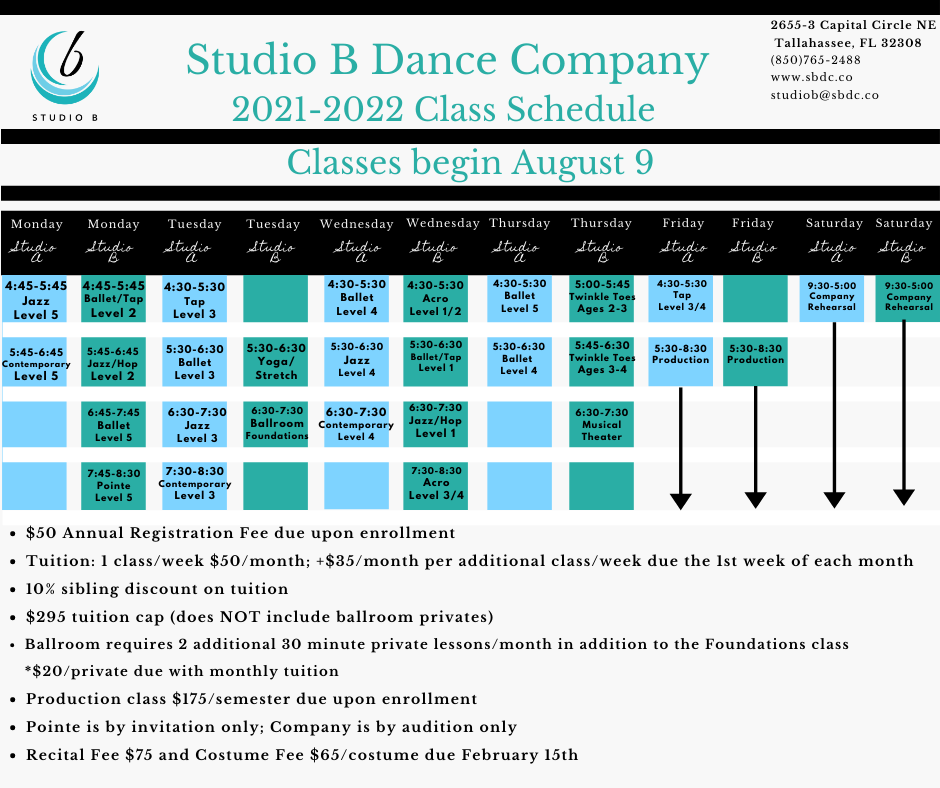 b
STUDIO B

Studio B Dance Company
2021-2022 Class Schedule

2655-3 Capital Circle NE
Tallahassee, FL 32308
(850)765-2488
www.sbdc.co
studiob@sbdc.co

Classes begin August 9

| Monday Studio A | Monday Studio B | Tuesday Studio A | Tuesday Studio B | Wednesday Studio A | Wednesday Studio B | Thursday Studio A | Thursday Studio B | Friday Studio A | Friday Studio B | Saturday Studio A | Saturday Studio B |
|---|---|---|---|---|---|---|---|---|---|---|---|
| 4:45-5:45 Jazz Level 5 | 4:45-5:45 Ballet/Tap Level 2 | 4:30-5:30 Tap Level 3 | | 4:30-5:30 Ballet Level 4 | 4:30-5:30 Acro Level 1/2 | 4:30-5:30 Ballet Level 5 | 5:00-5:45 Twinkle Toes Ages 2-3 | 4:30-5:30 Tap Level 3/4 | | 9:30-5:00 Company Rehearsal | 9:30-5:00 Company Rehearsal |
| 5:45-6:45 Contemporary Level 5 | 5:45-6:45 Jazz/Hop Level 2 | 5:30-6:30 Ballet Level 3 | 5:30-6:30 Yoga/ Stretch | 5:30-6:30 Jazz Level 4 | 5:30-6:30 Ballet/Tap Level 1 | 5:30-6:30 Ballet Level 4 | 5:45-6:30 Twinkle Toes Ages 3-4 | 5:30-8:30 Production | 5:30-8:30 Production | | |
| | 6:45-7:45 Ballet Level 5 | 6:30-7:30 Jazz Level 3 | 6:30-7:30 Ballroom Foundations | 6:30-7:30 Contemporary Level 4 | 6:30-7:30 Jazz/Hop Level 1 | | 6:30-7:30 Musical Theater | | | | |
| | 7:45-8:30 Pointe Level 5 | 7:30-8:30 Contemporary Level 3 | | | 7:30-8:30 Acro Level 3/4 | | | | | | |

• $50 Annual Registration Fee due upon enrollment
• Tuition: 1 class/week $50/month; +$35/month per additional class/week due the 1st week of each month
• 10% sibling discount on tuition
• $295 tuition cap (does NOT include ballroom privates)
• Ballroom requires 2 additional 30 minute private lessons/month in addition to the Foundations class *$20/private due with monthly tuition
• Production class $175/semester due upon enrollment
• Pointe is by invitation only; Company is by audition only
• Recital Fee $75 and Costume Fee $65/costume due February 15th